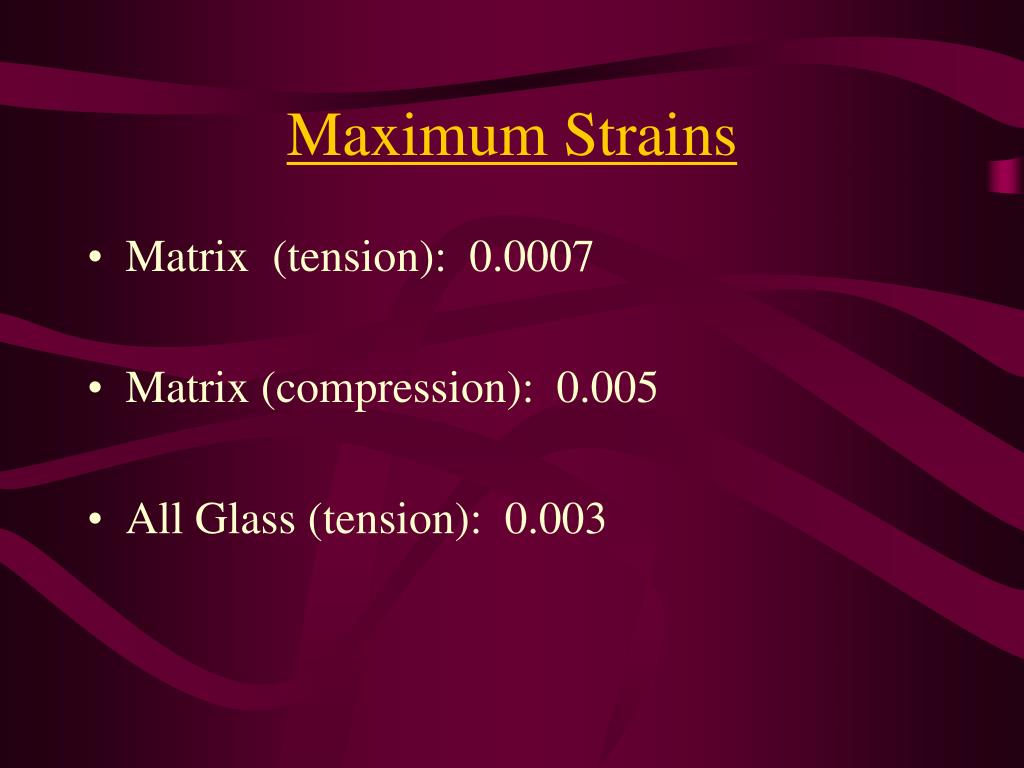 Maximum Strains

• Matrix (tension): 0.0007

• Matrix (compression): 0.005

• All Glass (tension): 0.003